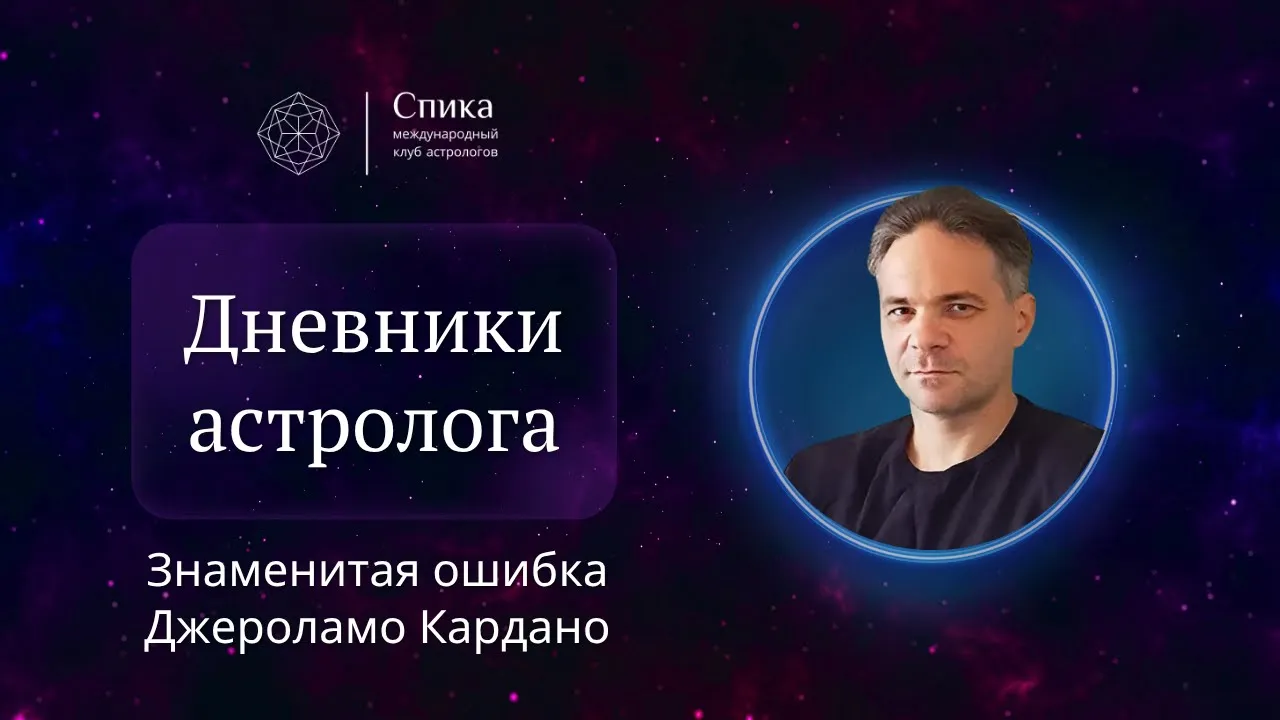 Спика
международный клуб астрологов

Дневники астролога

Знаменитая ошибка Джероламо Кардано